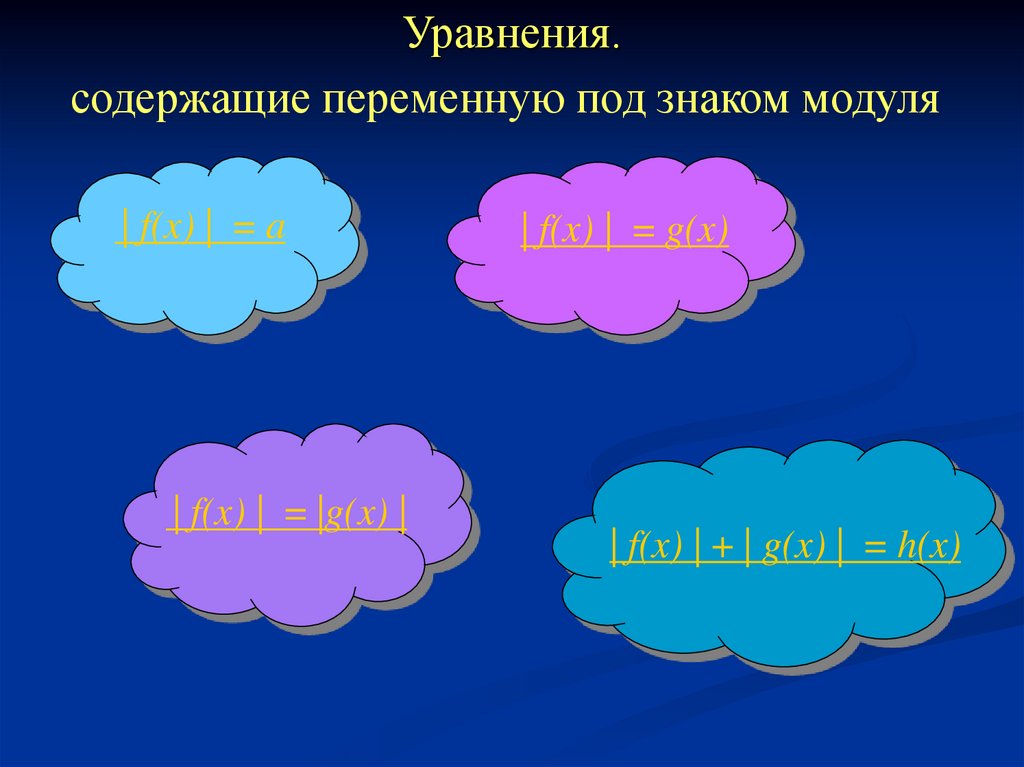 Уравнения.
содержащие переменную под знаком модуля

$|f(x)| = a$

$|f(x)| = g(x)$

$|f(x)| = |g(x)|$

$|f(x)| + |g(x)| = h(x)$